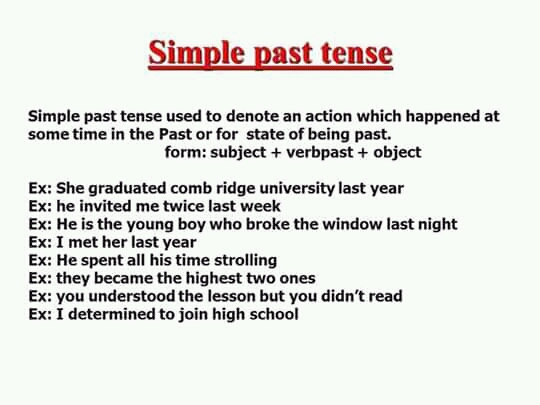 Simple past tense

Simple past tense used to denote an action which happened at some time in the Past or for state of being past.
form: subject + verbpast + object

Ex: She graduated comb ridge university last year
Ex: he invited me twice last week
Ex: He is the young boy who broke the window last night
Ex: I met her last year
Ex: He spent all his time strolling
Ex: they became the highest two ones
Ex: you understood the lesson but you didn't read
Ex: I determined to join high school